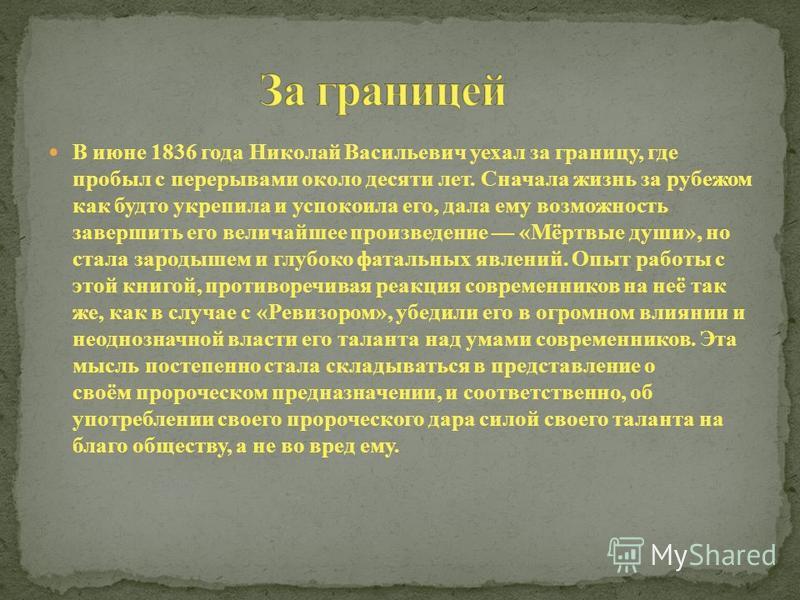 За границей

В июне 1836 года Николай Васильевич уехал за границу, где пробыл с перерывами около десяти лет. Сначала жизнь за рубежом как будто укрепила и успокоила его, дала ему возможность завершить его величайшее произведение — «Мёртвые души», но стала зародышем и глубоко фатальных явлений. Опыт работы с этой книгой, противоречивая реакция современников на неё так же, как в случае с «Ревизором», убедили его в огромном влиянии и неоднозначной власти его таланта над умами современников. Эта мысль постепенно стала складываться в представление о своём пророческом предназначении, и соответственно, об употреблении своего пророческого дара силой своего таланта на благо обществу, а не во вред ему.

MyShared